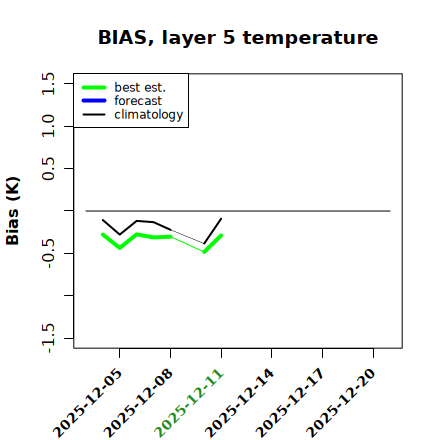 BIAS, layer 5 temperature

best est.
forecast
climatology

Bias (K)

1.5
1.0
0.5
-0.5
-1.5

2025-12-05
2025-12-08
2025-12-11
2025-12-14
2025-12-17
2025-12-20